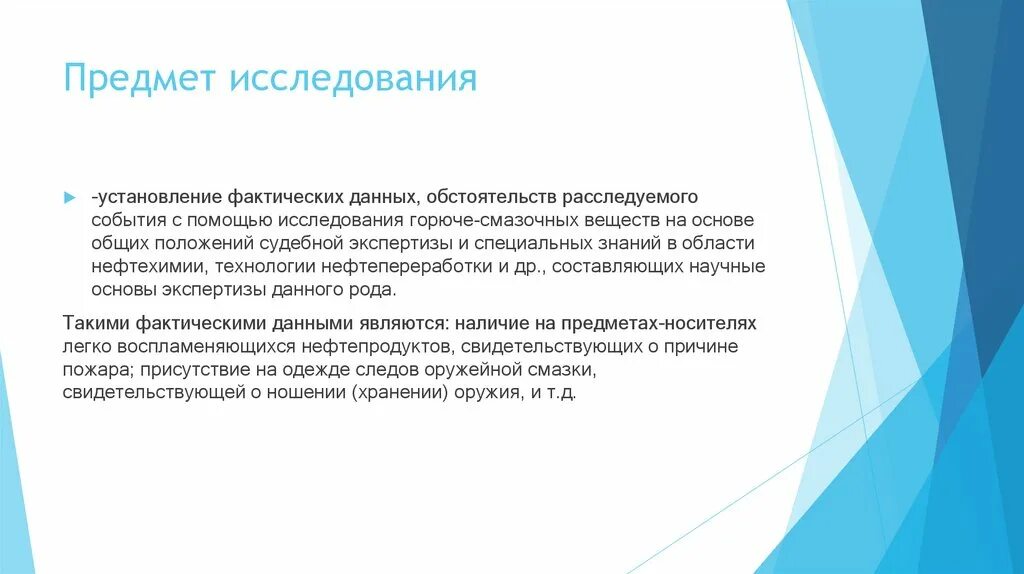 Предмет исследования

-установление фактических данных, обстоятельств расследуемого события с помощью исследования горюче-смазочных веществ на основе общих положений судебной экспертизы и специальных знаний в области нефтехимии, технологии нефтепереработки и др., составляющих научные основы экспертизы данного рода.

Такими фактическими данными являются: наличие на предметах-носителях легко воспламеняющихся нефтепродуктов, свидетельствующих о причине пожара; присутствие на одежде следов оружейной смазки, свидетельствующей о ношении (хранении) оружия, и т.д.